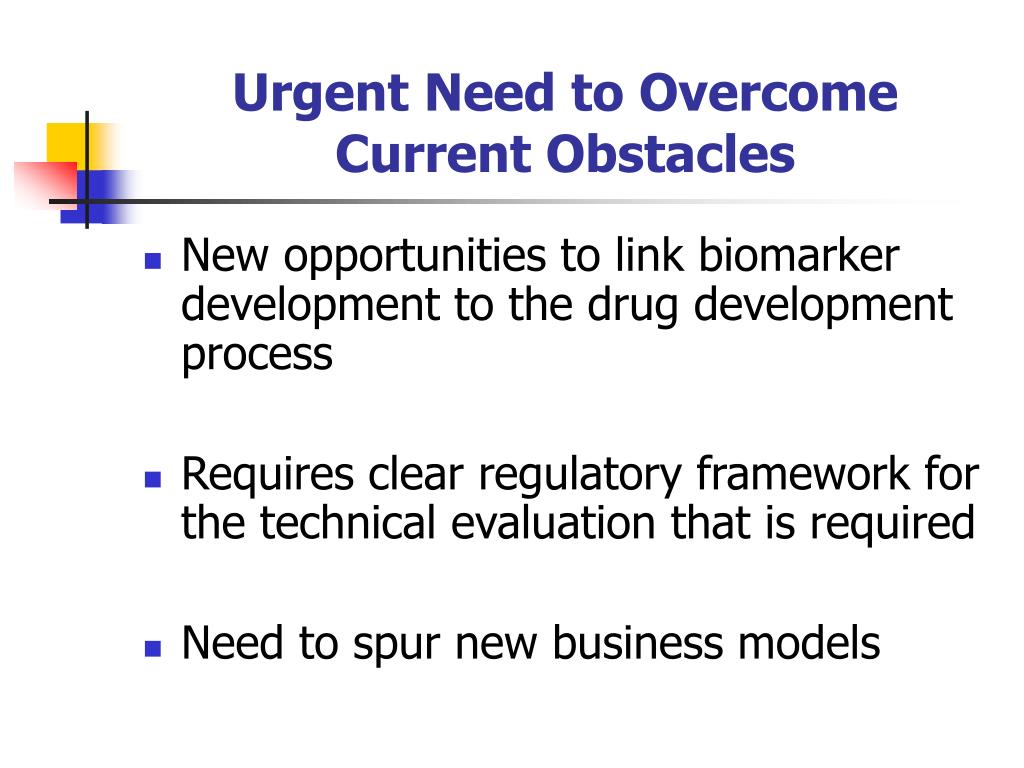 Urgent Need to Overcome Current Obstacles

- New opportunities to link biomarker development to the drug development process

- Requires clear regulatory framework for the technical evaluation that is required

- Need to spur new business models